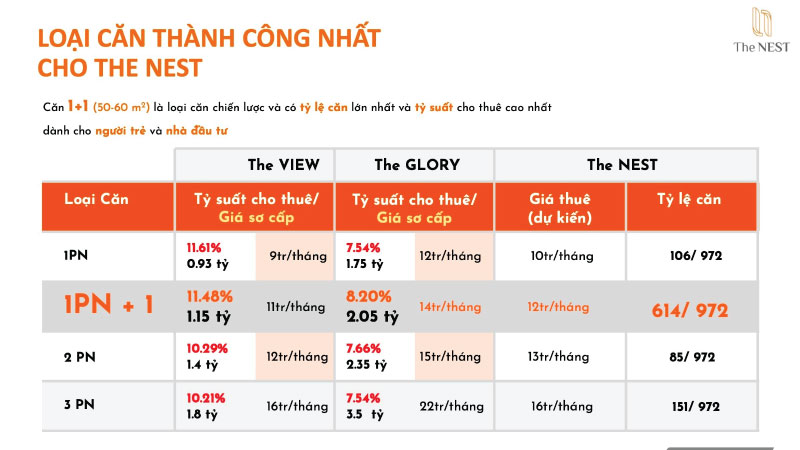 LOẠI CĂN THÀNH CÔNG NHẤT CHO THE NEST

The NEST

Căn 1+1 (50-60 m²) là loại căn chiến lược và có tỷ lệ căn lớn nhất và tỷ suất cho thuê cao nhất dành cho người trẻ và nhà đầu tư

| | The VIEW | | The GLORY | | The NEST | |
|---|---|---|---|---|---|---|
| Loại Căn | Tỷ suất cho thuê/ Giá sơ cấp | | Tỷ suất cho thuê/ Giá sơ cấp | | Giá thuê (dự kiến) | Tỷ lệ căn |
| 1PN | 11.61% 0.93 tỷ | 9tr/tháng | 7.54% 1.75 tỷ | 12tr/tháng | 10tr/tháng | 106/ 972 |
| 1PN + 1 | 11.48% 1.15 tỷ | 11tr/tháng | 8.20% 2.05 tỷ | 14tr/tháng | 12tr/tháng | 614/ 972 |
| 2 PN | 10.29% 1.4 tỷ | 12tr/tháng | 7.66% 2.35 tỷ | 15tr/tháng | 13tr/tháng | 85/ 972 |
| 3 PN | 10.21% 1.8 tỷ | 16tr/tháng | 7.54% 3.5 tỷ | 22tr/tháng | 16tr/tháng | 151/ 972 |